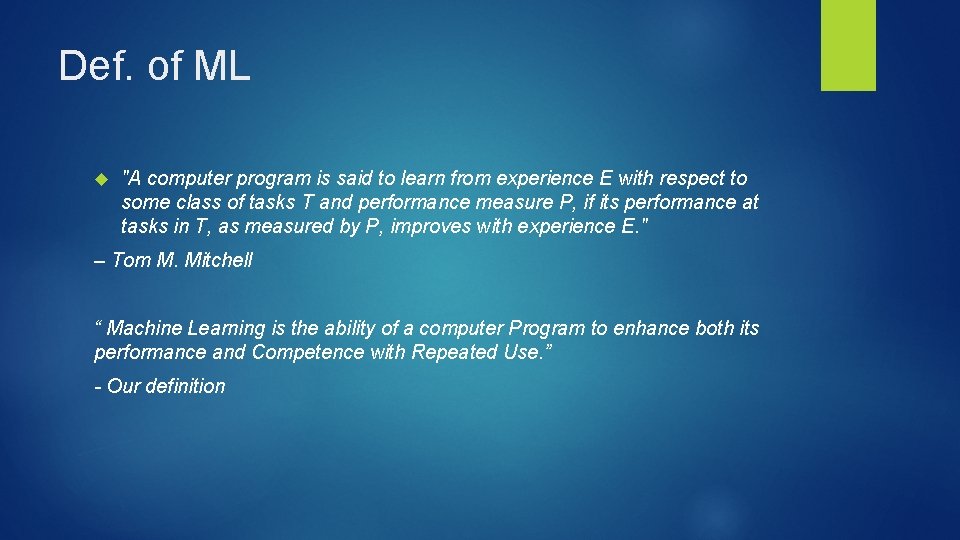 Def. of ML

"A computer program is said to learn from experience E with respect to some class of tasks T and performance measure P, if its performance at tasks in T, as measured by P, improves with experience E."

– Tom M. Mitchell

“ Machine Learning is the ability of a computer Program to enhance both its performance and Competence with Repeated Use.”

- Our definition